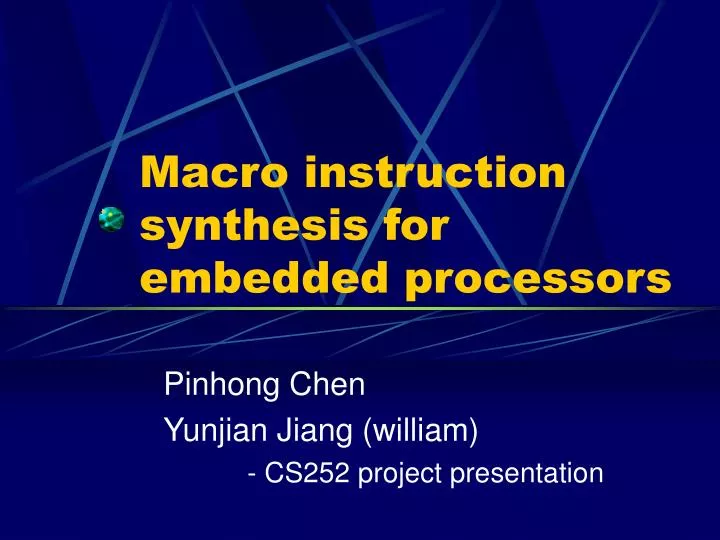 Macro instruction synthesis for embedded processors

Pinhong Chen

Yunjian Jiang (william)

- CS252 project presentation